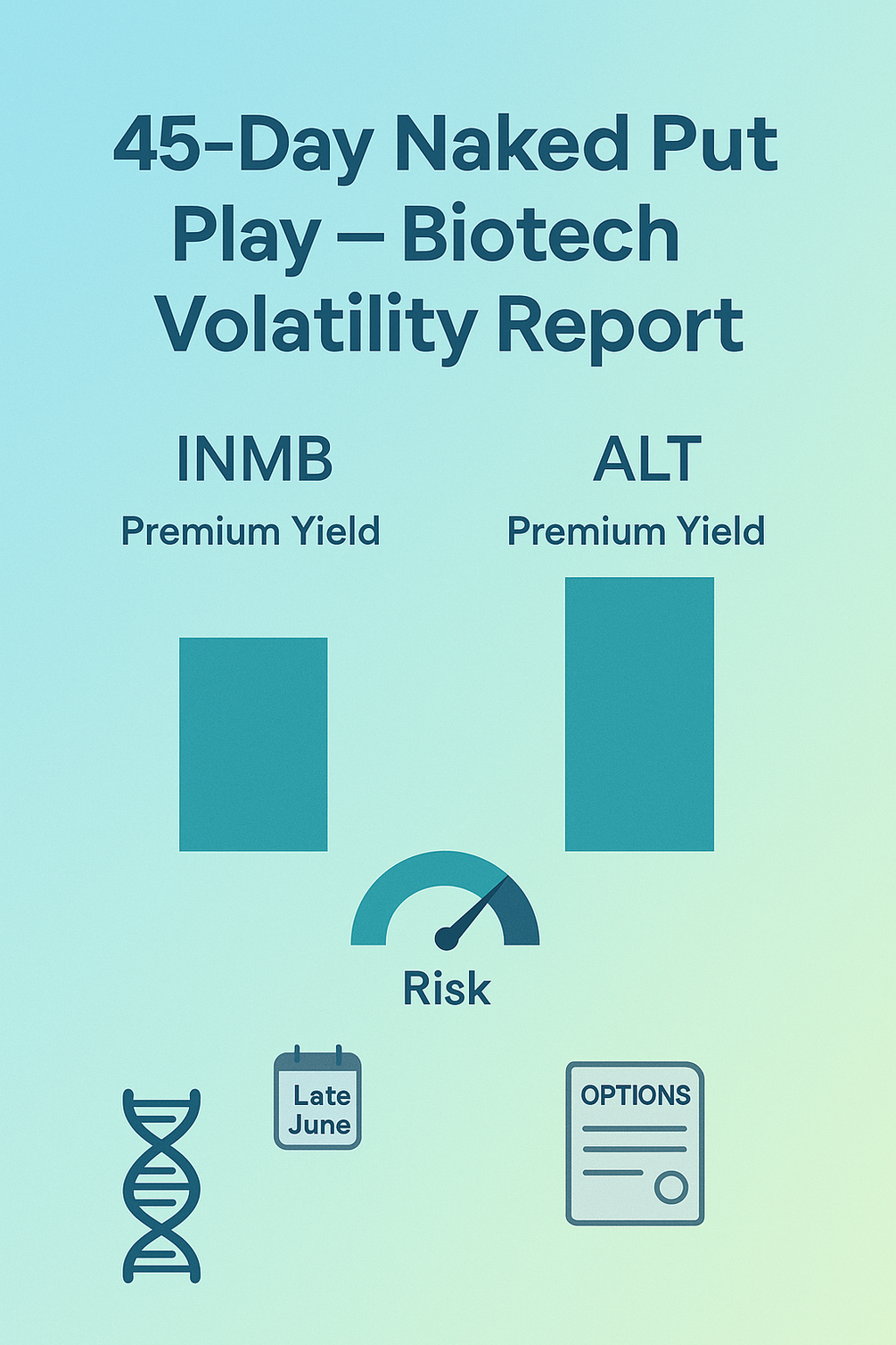 45-Day Naked Put Play – Biotech Volatility Report

INMB
Premium Yield

ALT
Premium Yield

Risk

Late June

OPTIONS